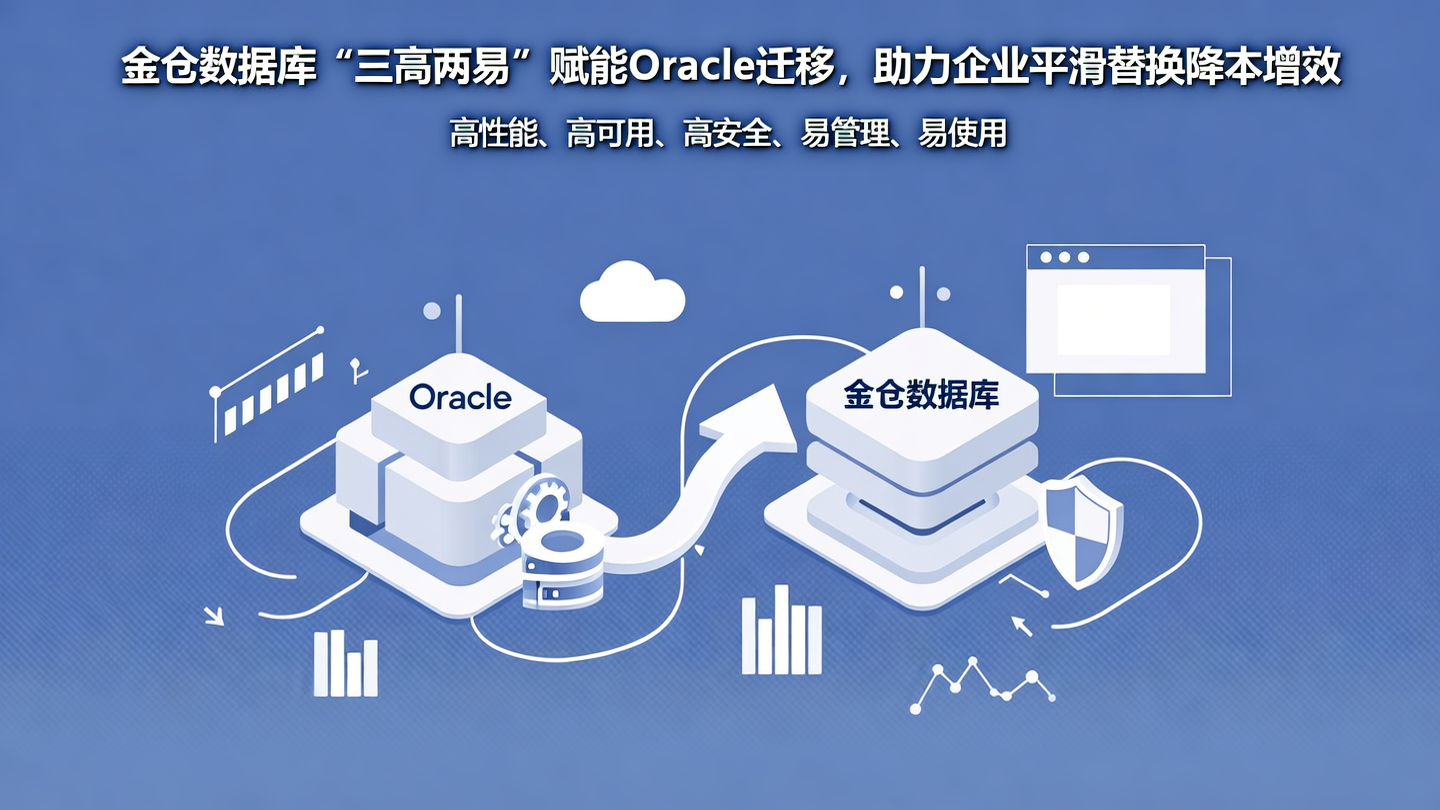 金仓数据库“三高两易”赋能Oracle迁移，助力企业平滑替换降本增效

高性能、高可用、高安全、易管理、易使用

Oracle

金仓数据库